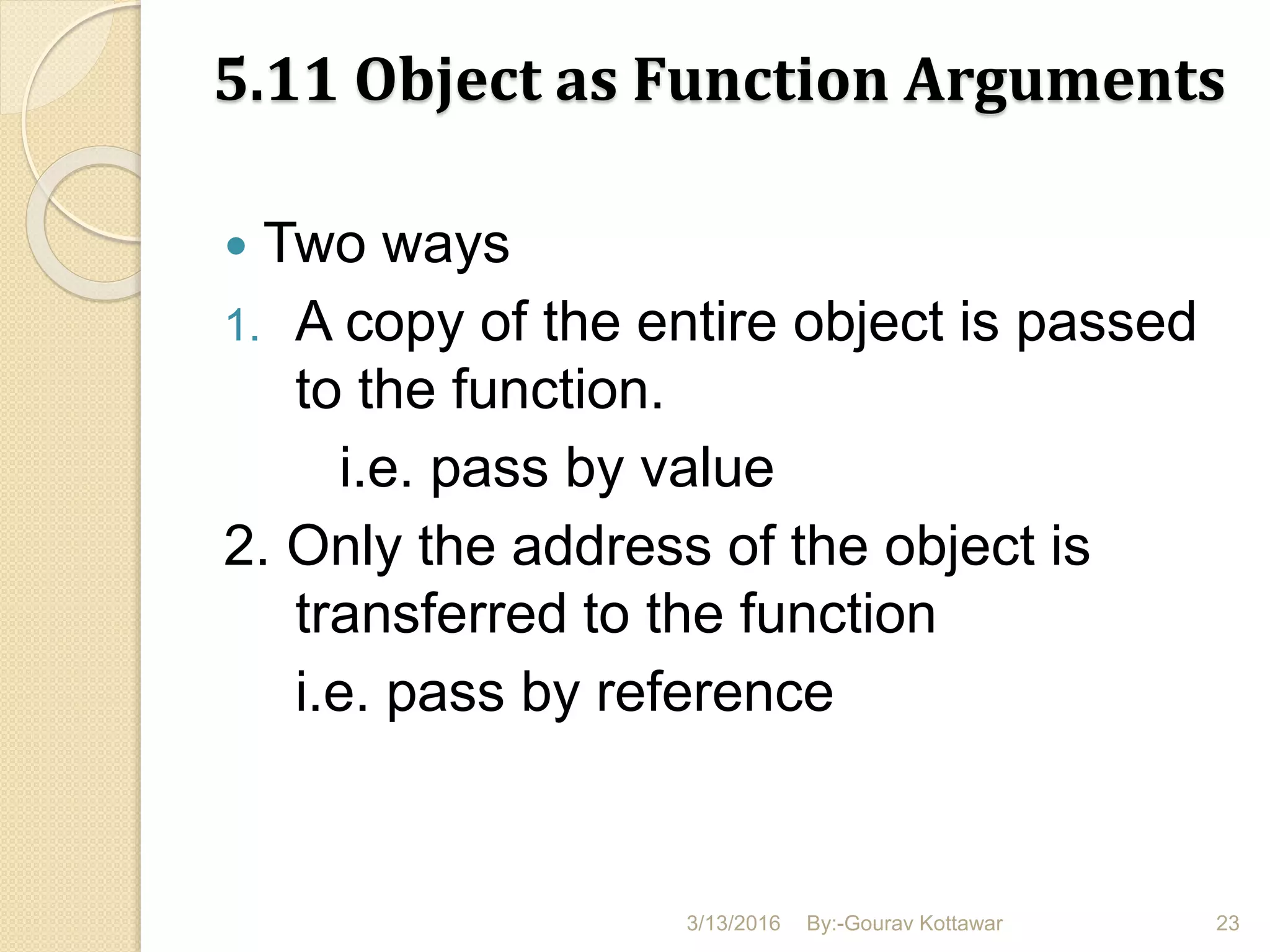 5.11 Object as Function Arguments

• Two ways

1. A copy of the entire object is passed to the function.

i.e. pass by value

2. Only the address of the object is transferred to the function

i.e. pass by reference

3/13/2016 By:-Gourav Kottawar 23